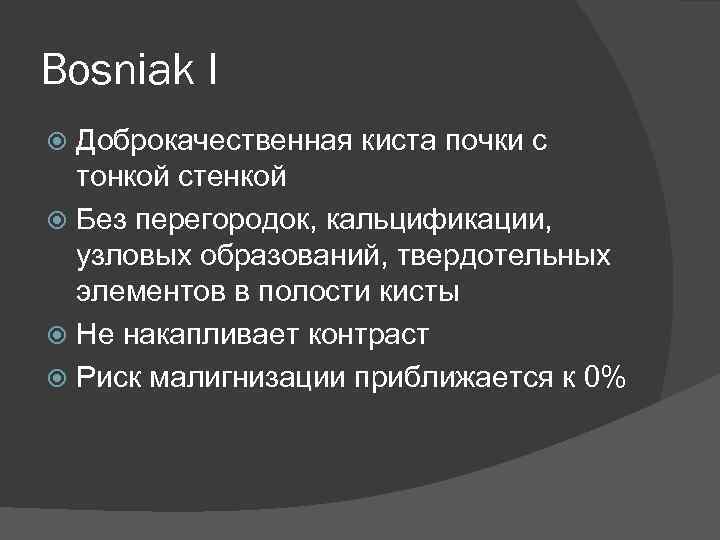 Bosniak I

Доброкачественная киста почки с тонкой стенкой

Без перегородок, кальцификации, узловых образований, твердотельных элементов в полости кисты

Не накапливает контраст

Риск малигнизации приближается к 0%